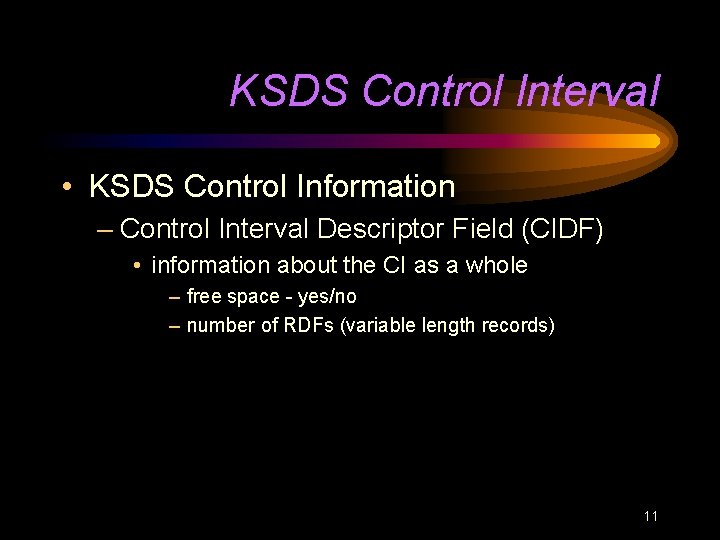 KSDS Control Interval

• KSDS Control Information
– Control Interval Descriptor Field (CIDF)
• information about the CI as a whole
– free space - yes/no
– number of RDFs (variable length records)

11